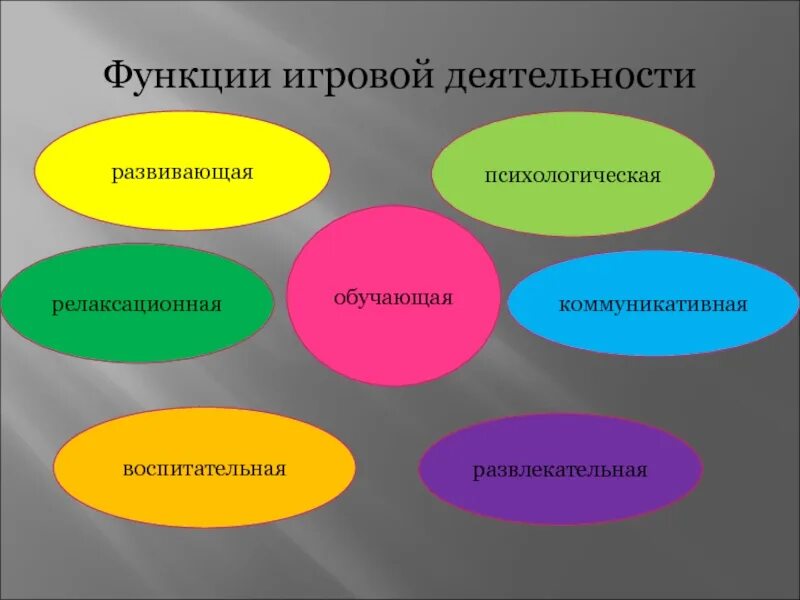 Функции игровой деятельности

развивающая

психологическая

релаксационная

обучающая

коммуникативная

воспитательная

развлекательная